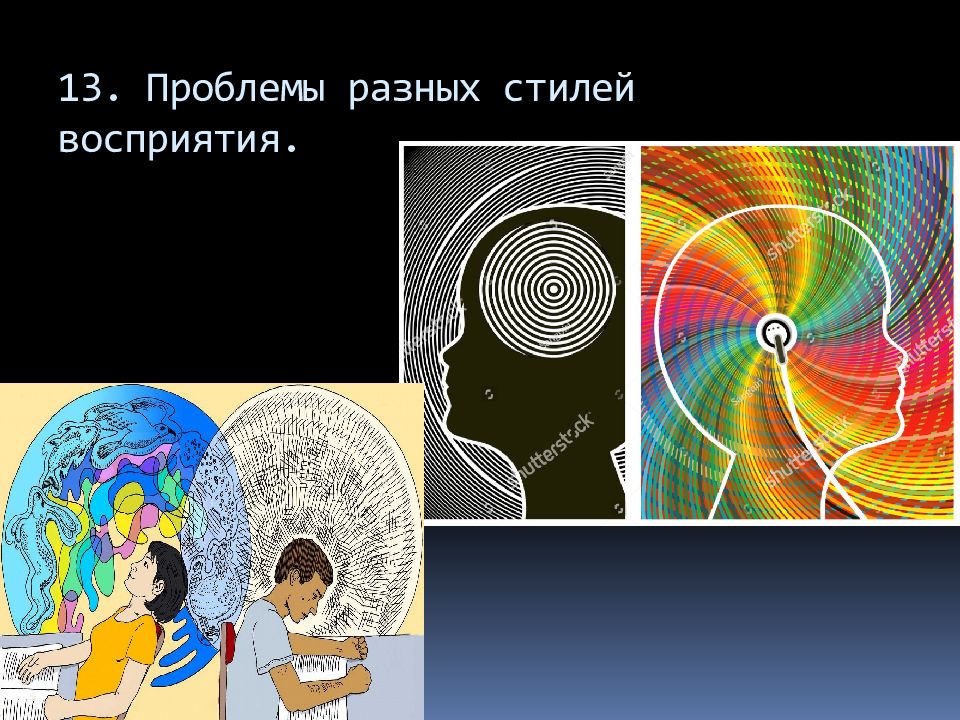 13. Проблемы разных стилей восприятия.

shutterstock

shutterstock

shutterstock

shutterstock